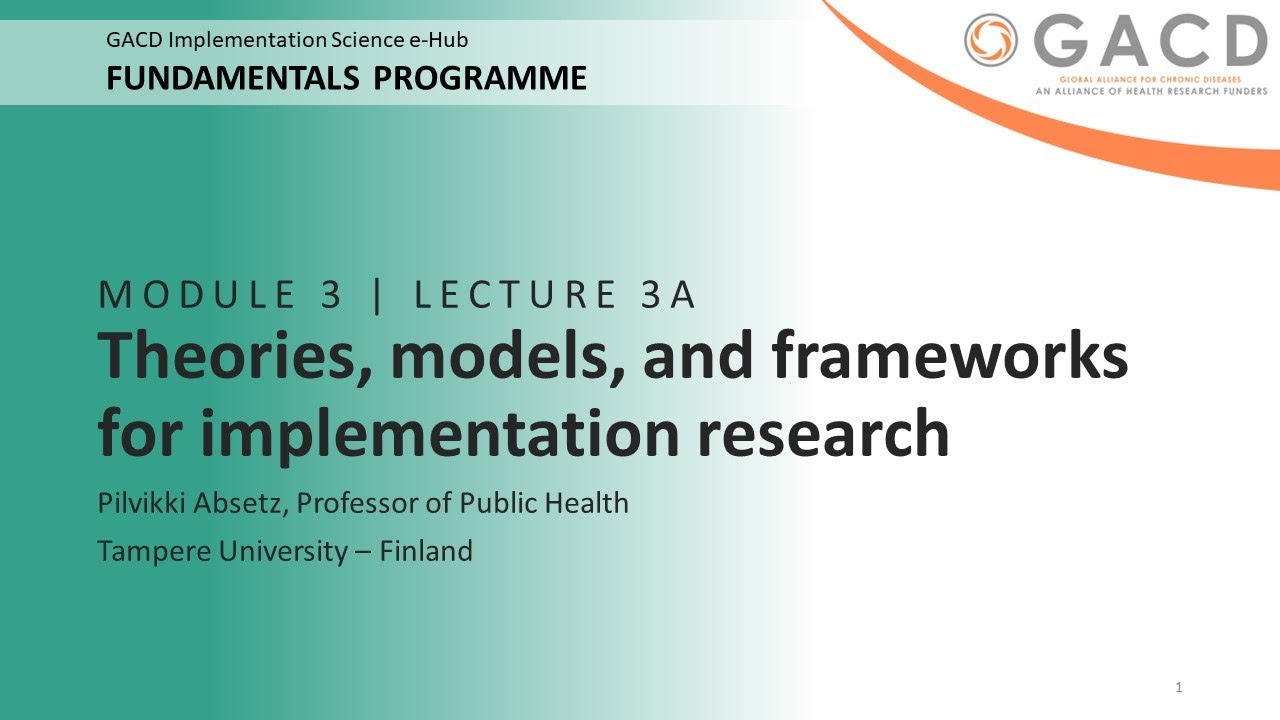 GACD Implementation Science e-Hub
FUNDAMENTALS PROGRAMME

GACD
GLOBAL ALLIANCE FOR CHRONIC DISEASES
AN ALLIANCE OF HEALTH RESEARCH FUNDERS

MODULE 3 | LECTURE 3A
Theories, models, and frameworks for implementation research

Pilvikki Absetz, Professor of Public Health

Tampere University – Finland

1